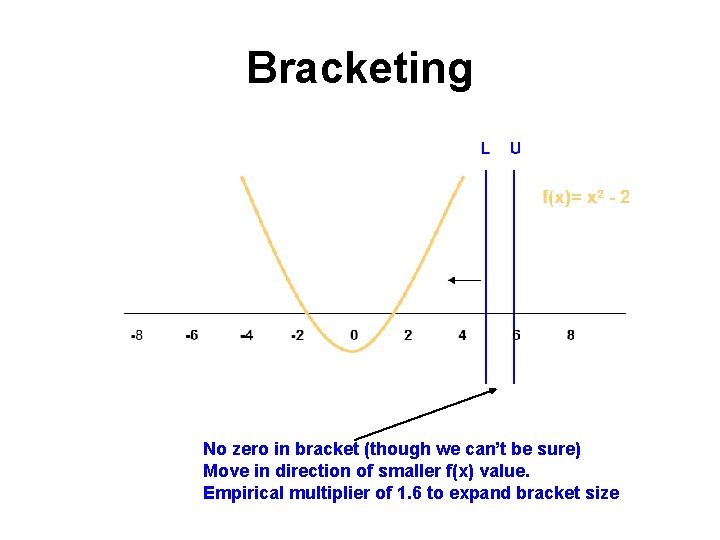 Bracketing

L U

$f(x)= x^2 - 2$

-8 -6 -4 -2 0 2 4 6 8

No zero in bracket (though we can't be sure)
Move in direction of smaller f(x) value.
Empirical multiplier of 1.6 to expand bracket size